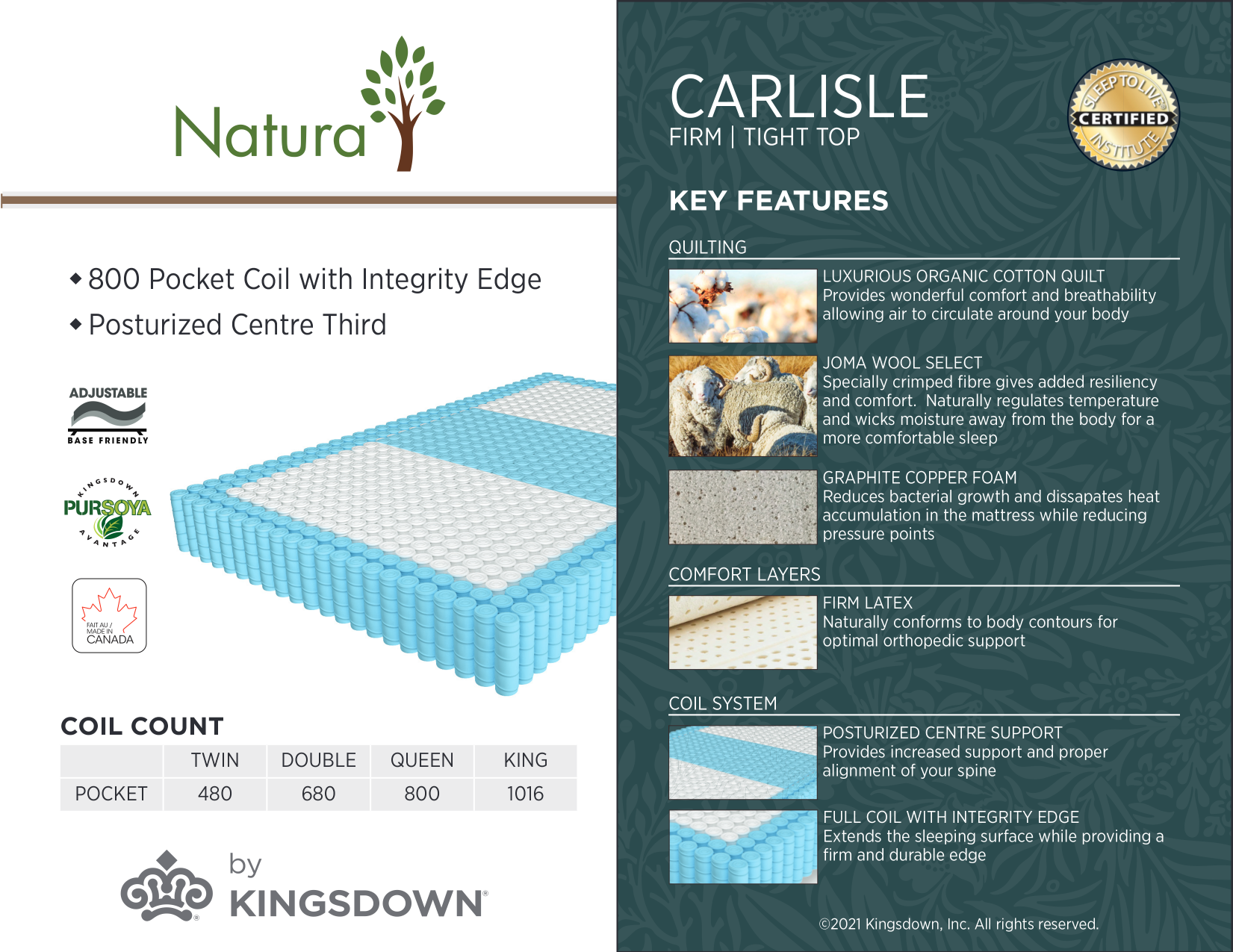 Natura

◆ 800 Pocket Coil with Integrity Edge
◆ Posturized Centre Third

ADJUSTABLE
BASE FRIENDLY

KINGSDOWN
PURSOYA
AVANTAGE

FAIT AU / MADE IN CANADA

COIL COUNT

| | TWIN | DOUBLE | QUEEN | KING |
|---|---|---|---|---|
| POCKET | 480 | 680 | 800 | 1016 |

by KINGSDOWN®

CARLISLE
FIRM | TIGHT TOP

SLEEP TO LIVE CERTIFIED INSTITUTE

KEY FEATURES

QUILTING

LUXURIOUS ORGANIC COTTON QUILT
Provides wonderful comfort and breathability allowing air to circulate around your body

JOMA WOOL SELECT
Specially crimped fibre gives added resiliency and comfort. Naturally regulates temperature and wicks moisture away from the body for a more comfortable sleep

GRAPHITE COPPER FOAM
Reduces bacterial growth and dissapates heat accumulation in the mattress while reducing pressure points

COMFORT LAYERS

FIRM LATEX
Naturally conforms to body contours for optimal orthopedic support

COIL SYSTEM

POSTURIZED CENTRE SUPPORT
Provides increased support and proper alignment of your spine

FULL COIL WITH INTEGRITY EDGE
Extends the sleeping surface while providing a firm and durable edge

©2021 Kingsdown, Inc. All rights reserved.